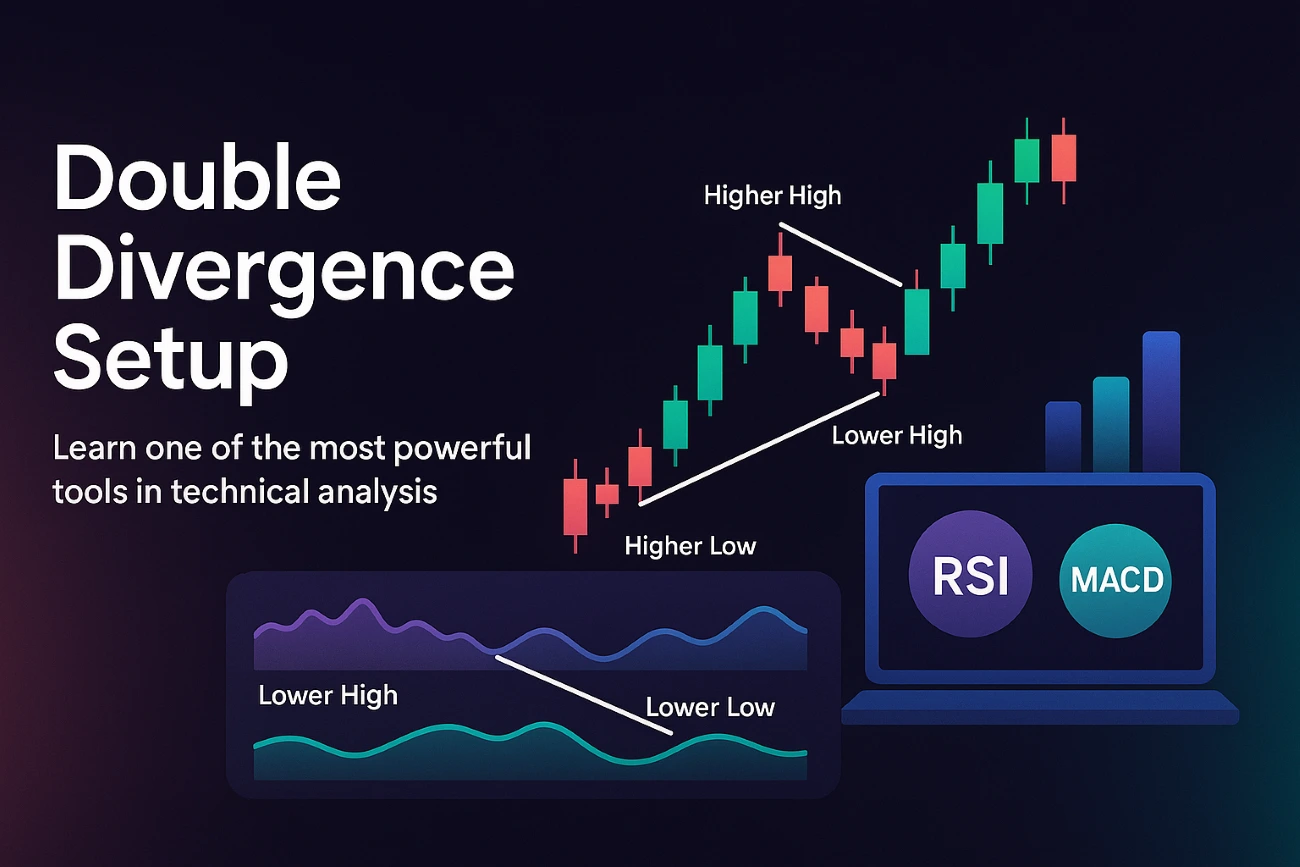 Double Divergence Setup

Learn one of the most powerful tools in technical analysis

Higher High

Lower High

Higher Low

Lower High

Lower Low

RSI

MACD